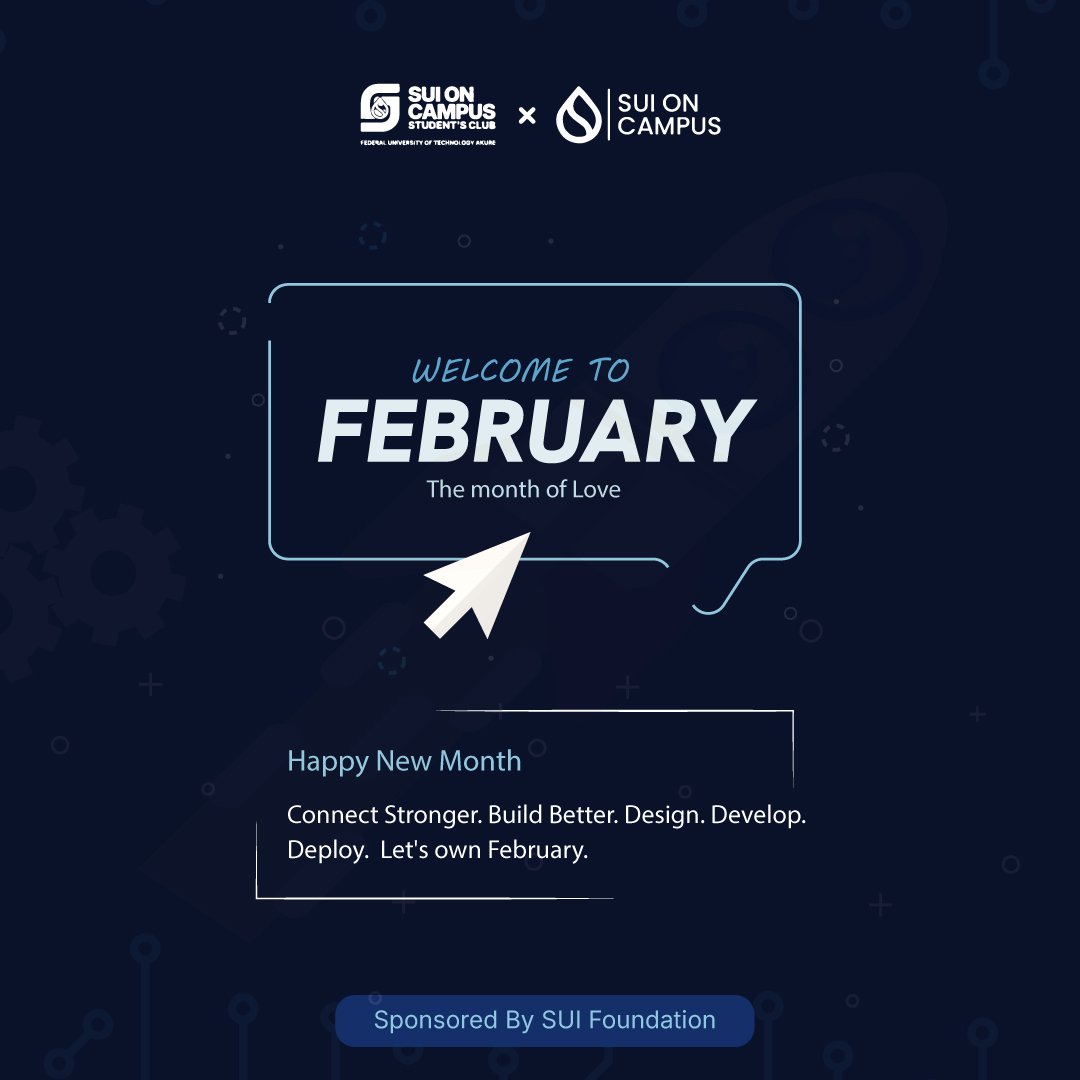 SUI ON CAMPUS STUDENT'S CLUB
FEDERAL UNIVERSITY OF TECHNOLOGY AKURE
×
SUI ON CAMPUS

WELCOME TO
FEBRUARY
The month of Love

Happy New Month

Connect Stronger. Build Better. Design. Develop. Deploy. Let's own February.

Sponsored By SUI Foundation